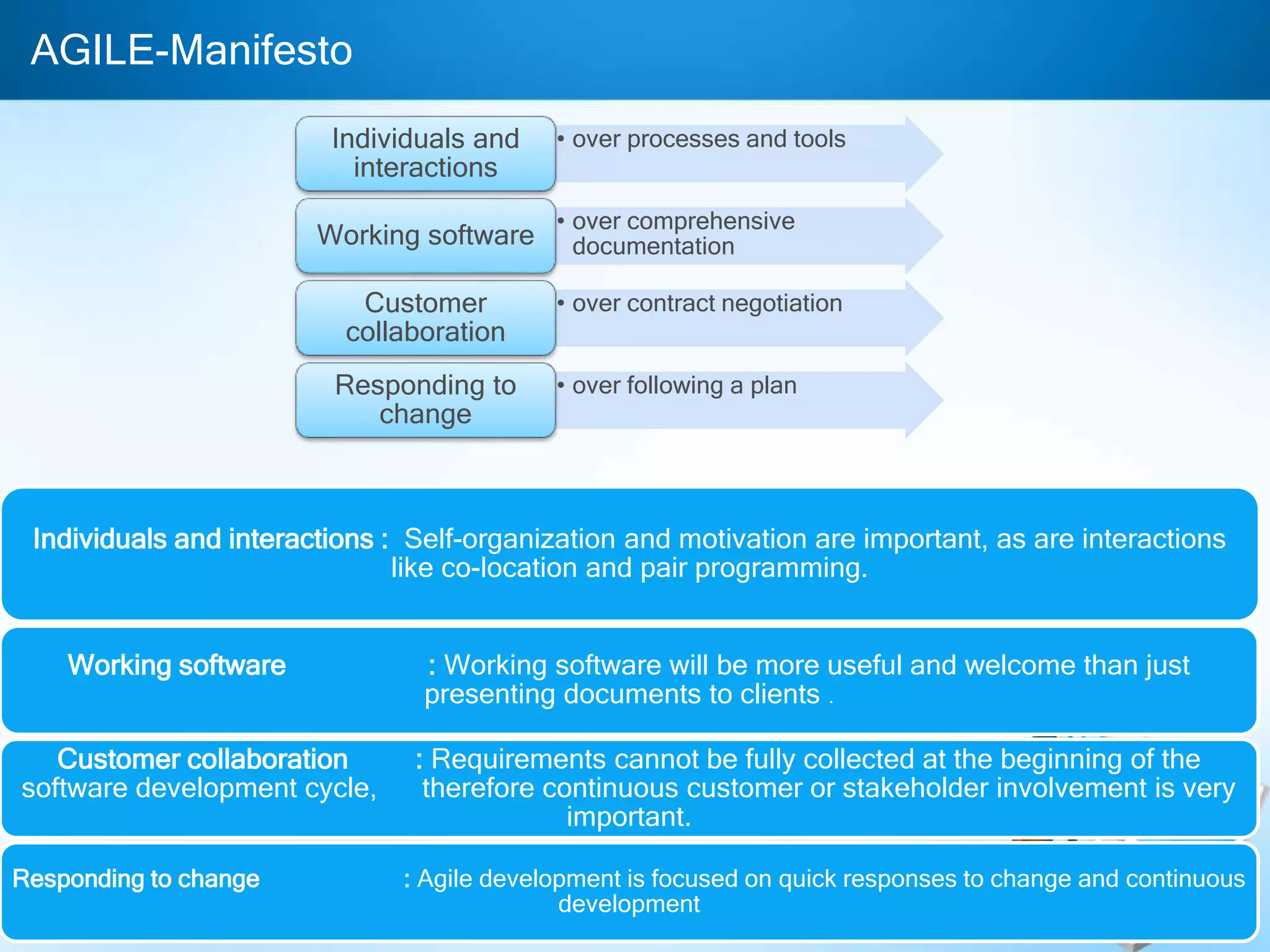 AGILE-Manifesto

Individuals and interactions

• over processes and tools

Working software

• over comprehensive documentation

Customer collaboration

• over contract negotiation

Responding to change

• over following a plan

Individuals and interactions : Self-organization and motivation are important, as are interactions like co-location and pair programming.

Working software : Working software will be more useful and welcome than just presenting documents to clients .

Customer collaboration : Requirements cannot be fully collected at the beginning of the software development cycle, therefore continuous customer or stakeholder involvement is very important.

Responding to change : Agile development is focused on quick responses to change and continuous development